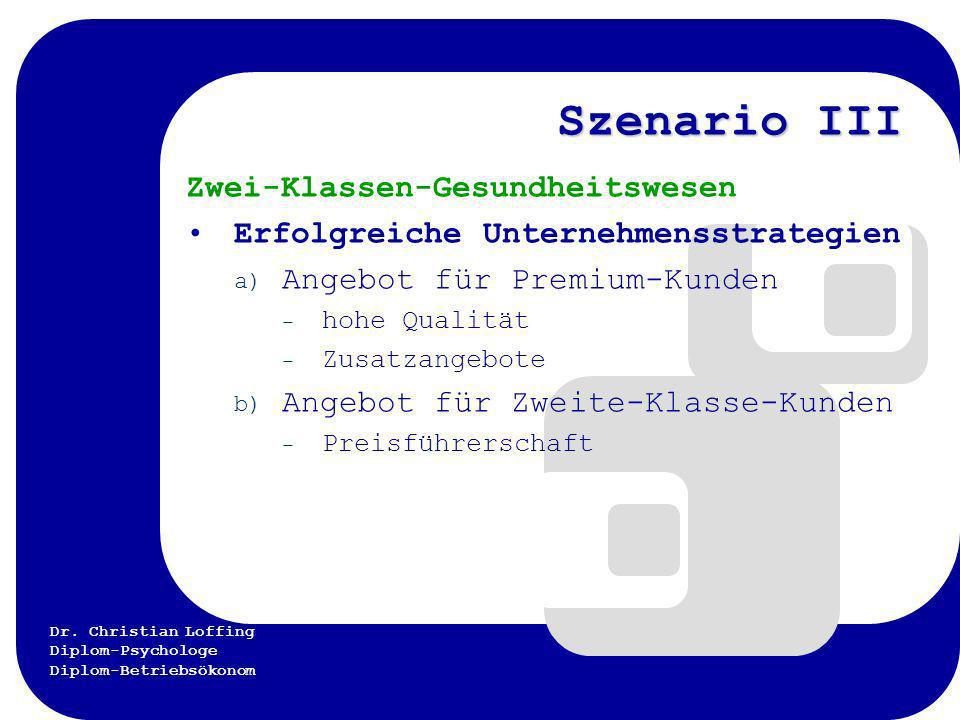 Szenario III

Zwei-Klassen-Gesundheitswesen

• Erfolgreiche Unternehmensstrategien

a) Angebot für Premium-Kunden

- hohe Qualität

- Zusatzangebote

b) Angebot für Zweite-Klasse-Kunden

- Preisführerschaft

Dr. Christian Loffing
Diplom-Psychologe
Diplom-Betriebsökonom